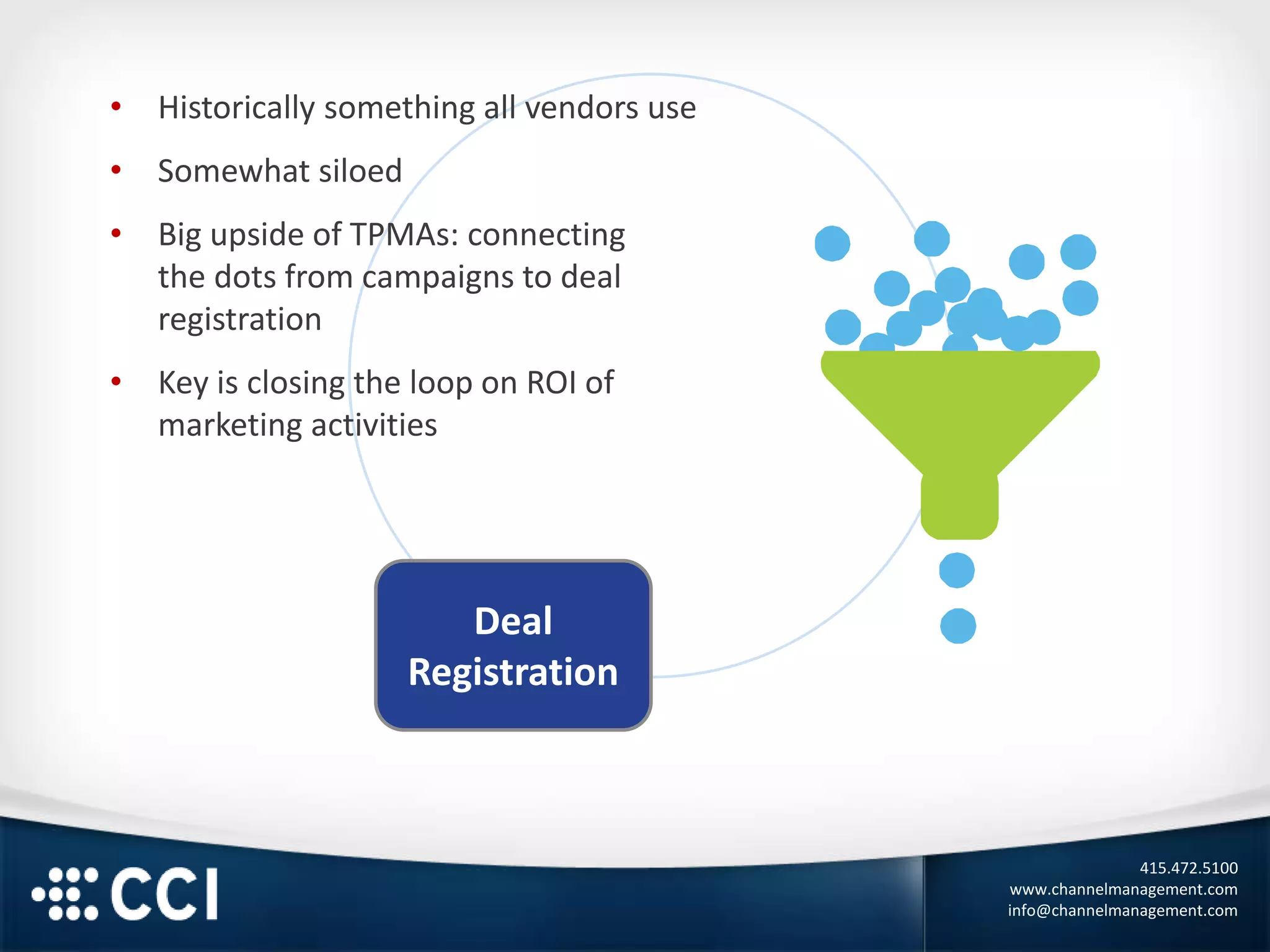 • Historically something all vendors use

• Somewhat siloed

• Big upside of TPMAs: connecting the dots from campaigns to deal registration

• Key is closing the loop on ROI of marketing activities

Deal Registration

CCI

415.472.5100
www.channelmanagement.com
info@channelmanagement.com